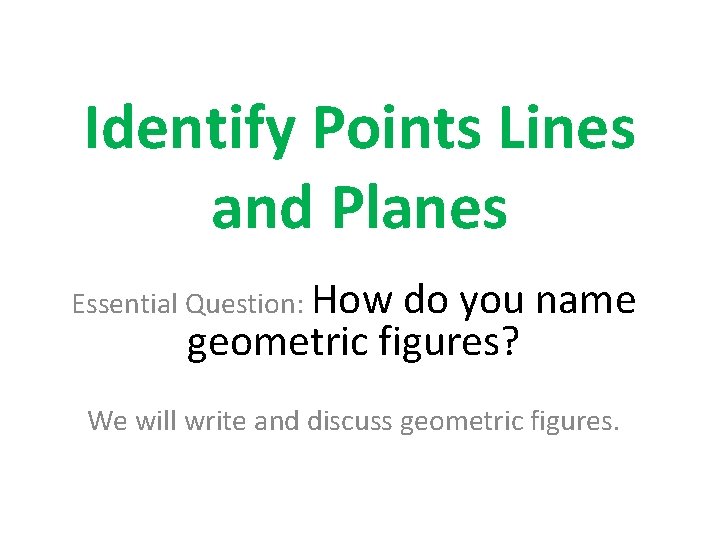 Identify Points Lines and Planes

Essential Question: How do you name geometric figures?

We will write and discuss geometric figures.